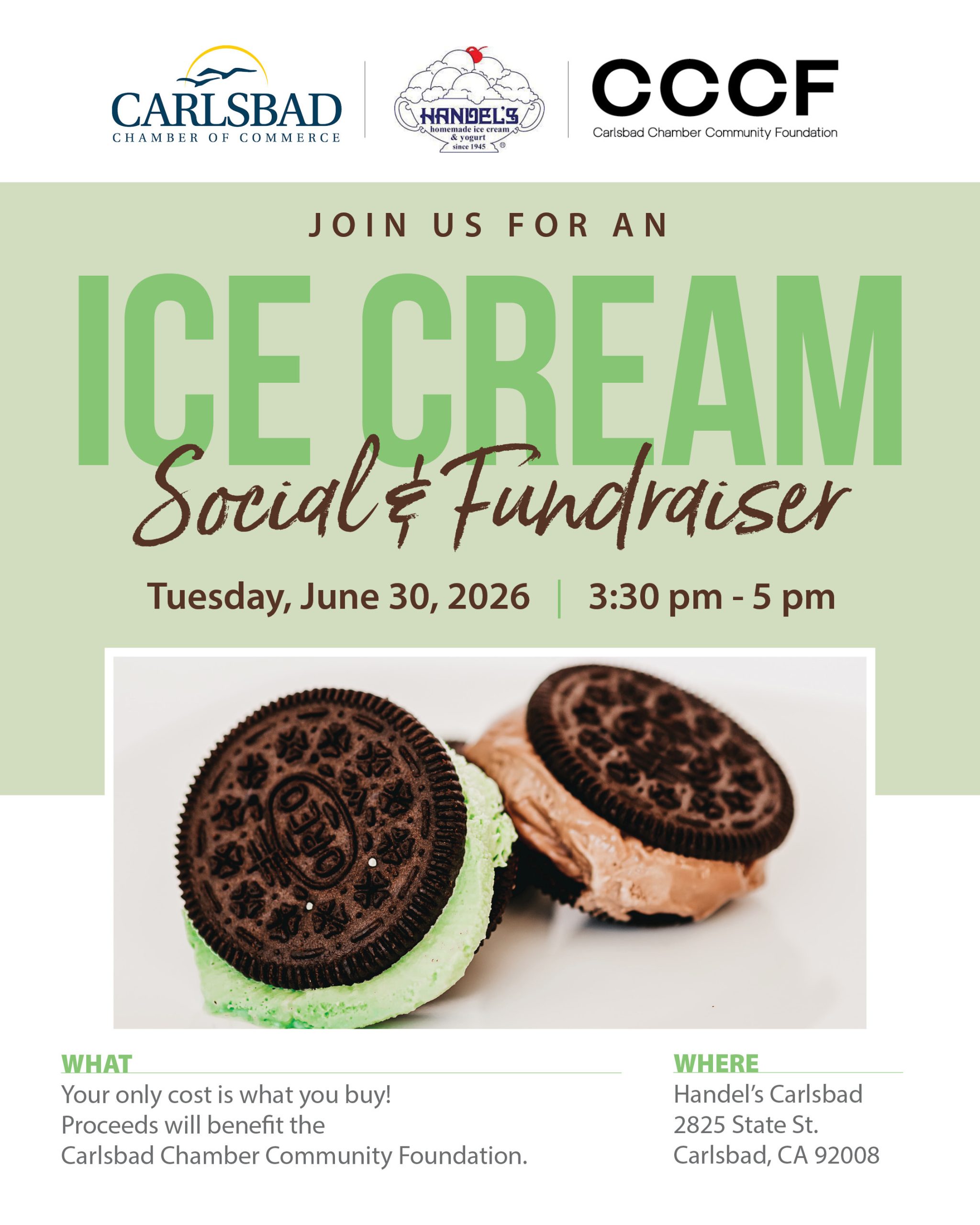 CARLSBAD
CHAMBER OF COMMERCE

HANDEL'S
homemade ice cream & yogurt
since 1945

CCCF
Carlsbad Chamber Community Foundation

JOIN US FOR AN

ICE CREAM

Social & Fundraiser

Tuesday, June 30, 2026 | 3:30 pm - 5 pm

OREO

WHAT
Your only cost is what you buy!
Proceeds will benefit the
Carlsbad Chamber Community Foundation.

WHERE
Handel's Carlsbad
2825 State St.
Carlsbad, CA 92008